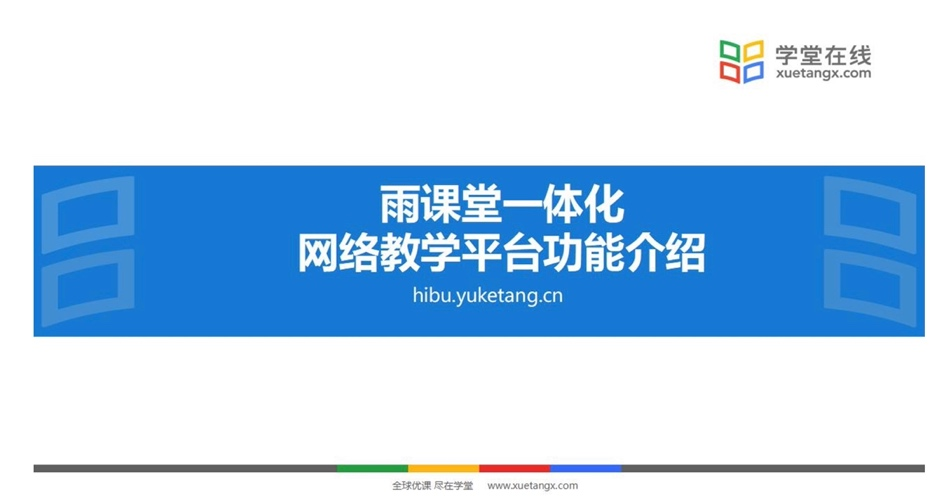 学堂在线
xuetangx.com

雨课堂一体化
网络教学平台功能介绍

hibu.yuketang.cn

全球优课 尽在学堂 www.xuetangx.com